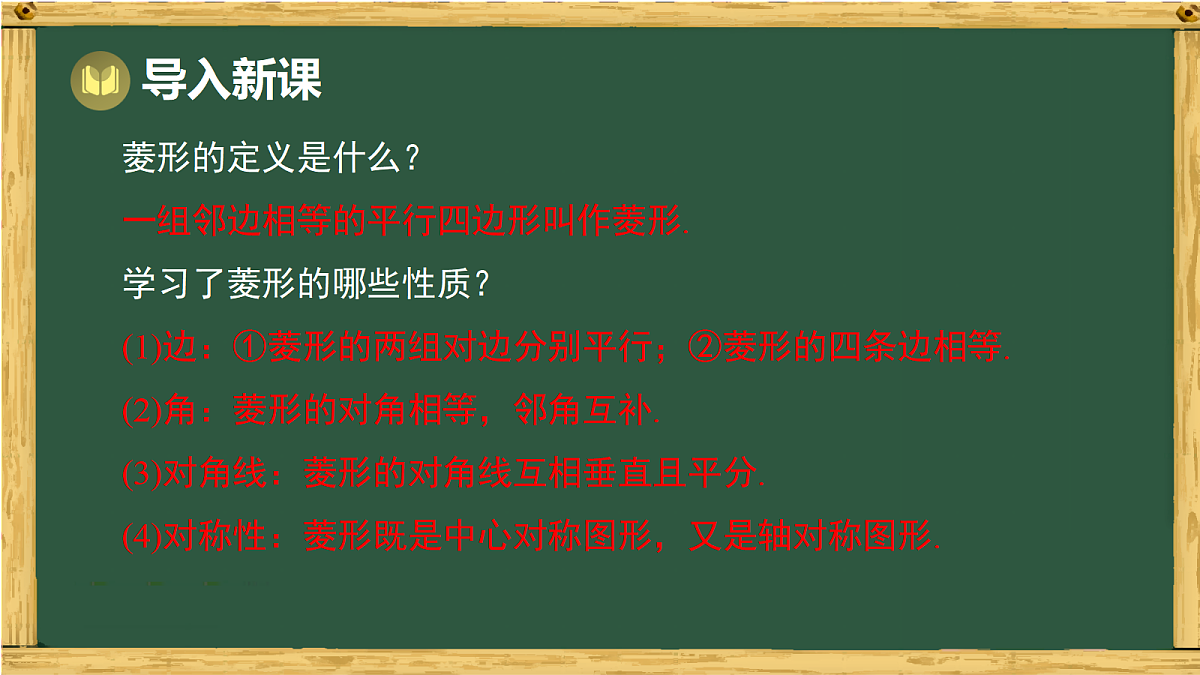 导入新课

菱形的定义是什么？

一组邻边相等的平行四边形叫作菱形.

学习了菱形的哪些性质？

(1)边：①菱形的两组对边分别平行；②菱形的四条边相等.

(2)角：菱形的对角相等，邻角互补.

(3)对角线：菱形的对角线互相垂直且平分.

(4)对称性：菱形既是中心对称图形，又是轴对称图形.